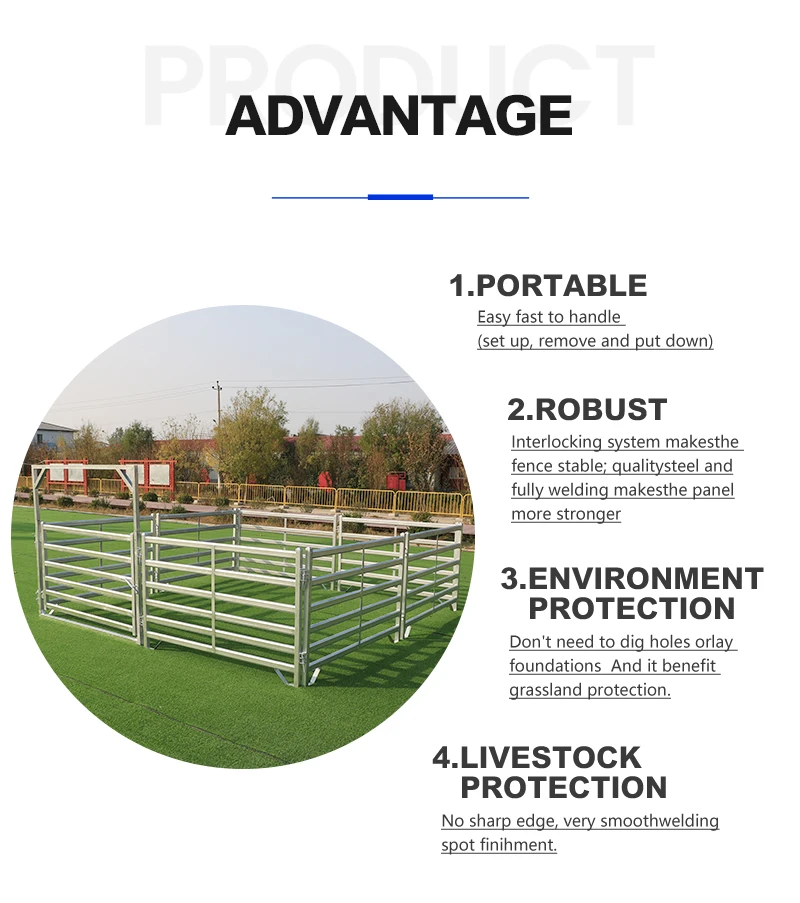 PRODUCT
ADVANTAGE

1.PORTABLE
Easy fast to handle
(set up, remove and put down)

2.ROBUST
Interlocking system makesthe fence stable; qualitysteel and fully welding makesthe panel more stronger

3.ENVIRONMENT PROTECTION
Don't need to dig holes orlay foundations And it benefit grassland protection.

4.LIVESTOCK PROTECTION
No sharp edge, very smoothwelding spot finihment.